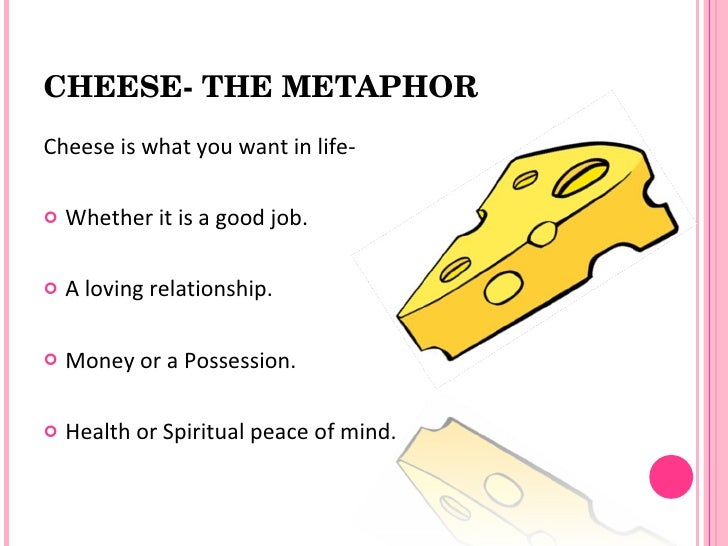 CHEESE- THE METAPHOR

Cheese is what you want in life-

Whether it is a good job.

A loving relationship.

Money or a Possession.

Health or Spiritual peace of mind.